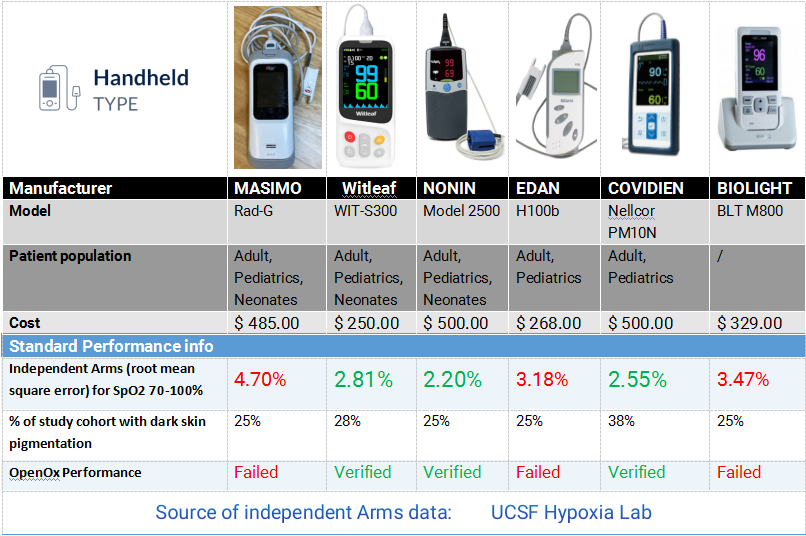 Handheld
TYPE

| Manufacturer | MASIMO | Witleaf | NONIN | EDAN | COVIDIEN | BIOLIGHT |
|---|---|---|---|---|---|---|
| Model | Rad-G | WIT-S300 | Model 2500 | H100b | Nellcor PM10N | BLT M800 |
| Patient population | Adult, Pediatrics, Neonates | Adult, Pediatrics, Neonates | Adult, Pediatrics, Neonates | Adult, Pediatrics | Adult, Pediatrics | / |
| Cost | $ 485.00 | $ 250.00 | $ 500.00 | $ 268.00 | $ 500.00 | $ 329.00 |
| Standard Performance info | | | | | | |
| Independent Arms (root mean square error) for SpO2 70-100% | 4.70% | 2.81% | 2.20% | 3.18% | 2.55% | 3.47% |
| % of study cohort with dark skin pigmentation | 25% | 28% | 25% | 25% | 38% | 25% |
| OpenOx Performance | Failed | Verified | Verified | Failed | Verified | Failed |

Source of independent Arms data: UCSF Hypoxia Lab